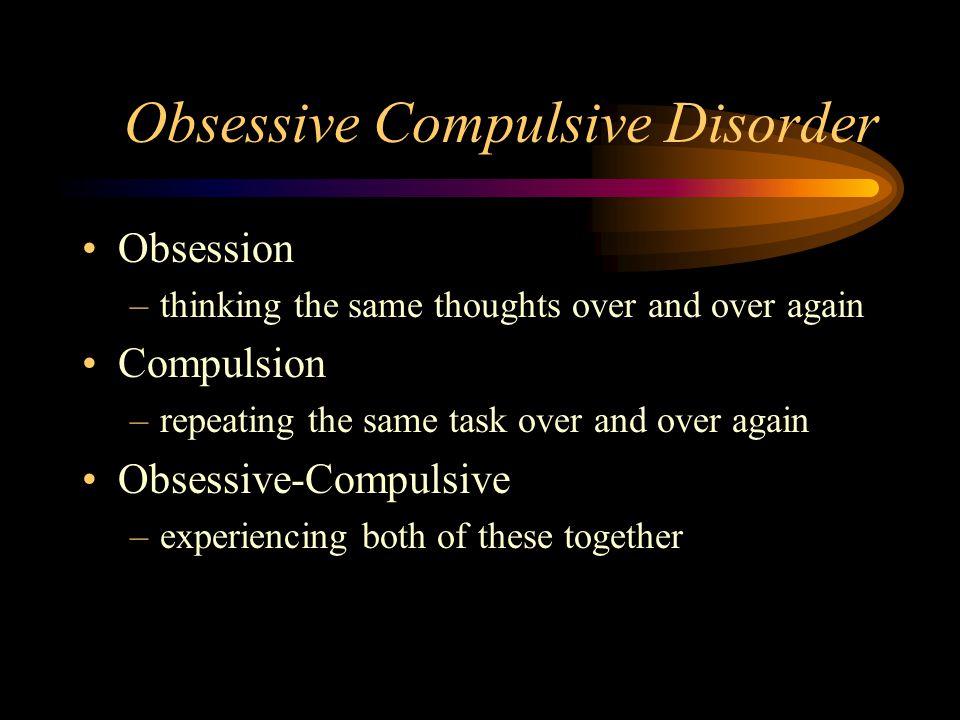 Obsessive Compulsive Disorder

• Obsession
– thinking the same thoughts over and over again
• Compulsion
– repeating the same task over and over again
• Obsessive-Compulsive
– experiencing both of these together